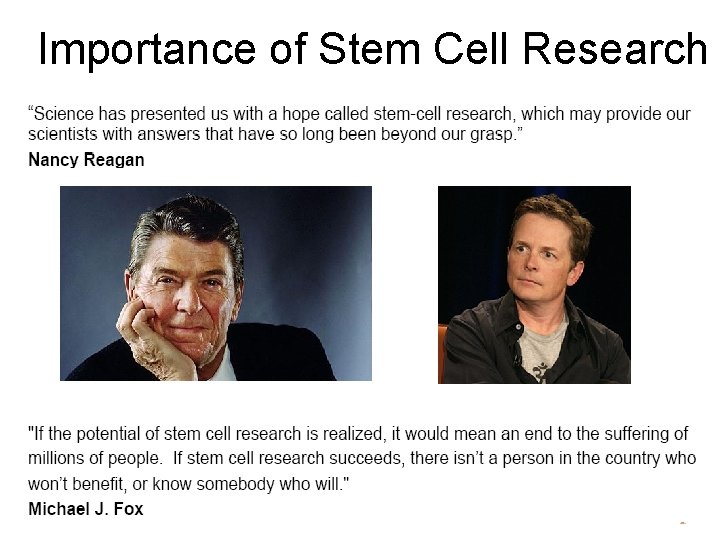 Importance of Stem Cell Research

“Science has presented us with a hope called stem-cell research, which may provide our scientists with answers that have so long been beyond our grasp.”
Nancy Reagan

"If the potential of stem cell research is realized, it would mean an end to the suffering of millions of people. If stem cell research succeeds, there isn’t a person in the country who won’t benefit, or know somebody who will."
Michael J. Fox